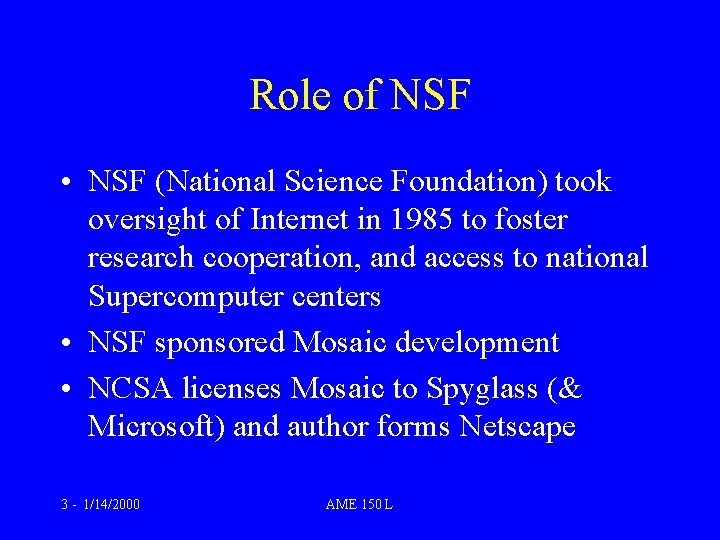 Role of NSF

• NSF (National Science Foundation) took oversight of Internet in 1985 to foster research cooperation, and access to national Supercomputer centers

• NSF sponsored Mosaic development

• NCSA licenses Mosaic to Spyglass (& Microsoft) and author forms Netscape

3 - 1/14/2000

AME 150 L